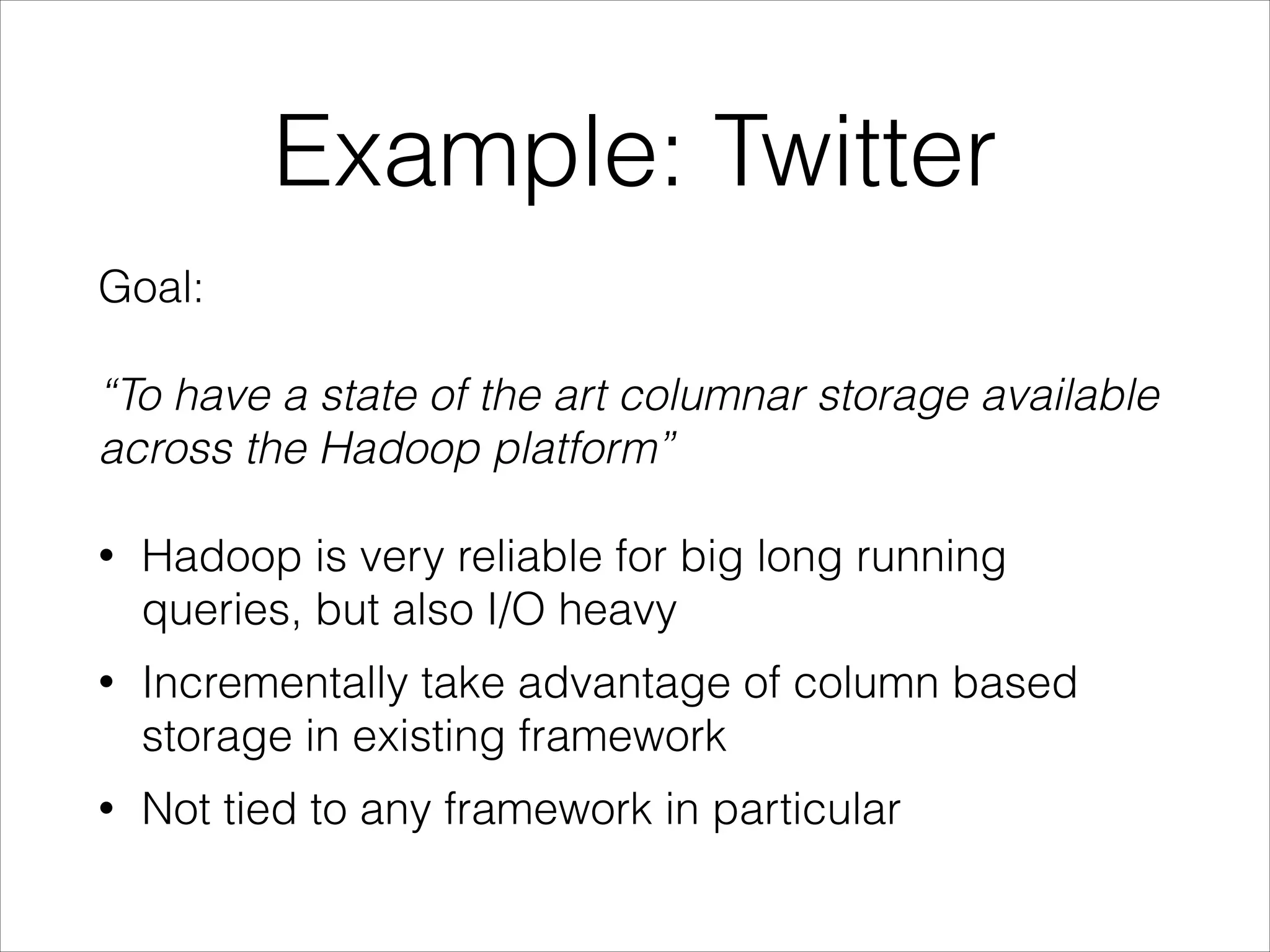 Example: Twitter

Goal:

“To have a state of the art columnar storage available across the Hadoop platform”

• Hadoop is very reliable for big long running queries, but also I/O heavy
• Incrementally take advantage of column based storage in existing framework
• Not tied to any framework in particular